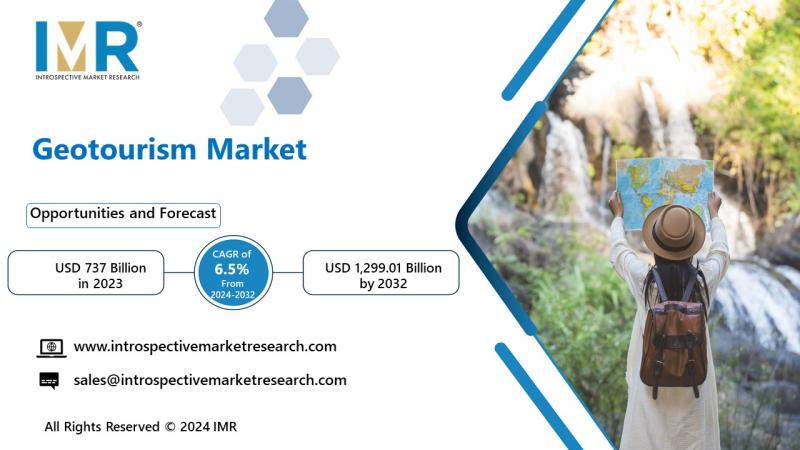 IMR®
INTROSPECTIVE MARKET RESEARCH

Geotourism Market

Opportunities and Forecast

USD 737 Billion in 2023

CAGR of 6.5% From 2024-2032

USD 1,299.01 Billion by 2032

www.introspectivemarketresearch.com

sales@introspectivemarketresearch.com

All Rights Reserved © 2024 IMR